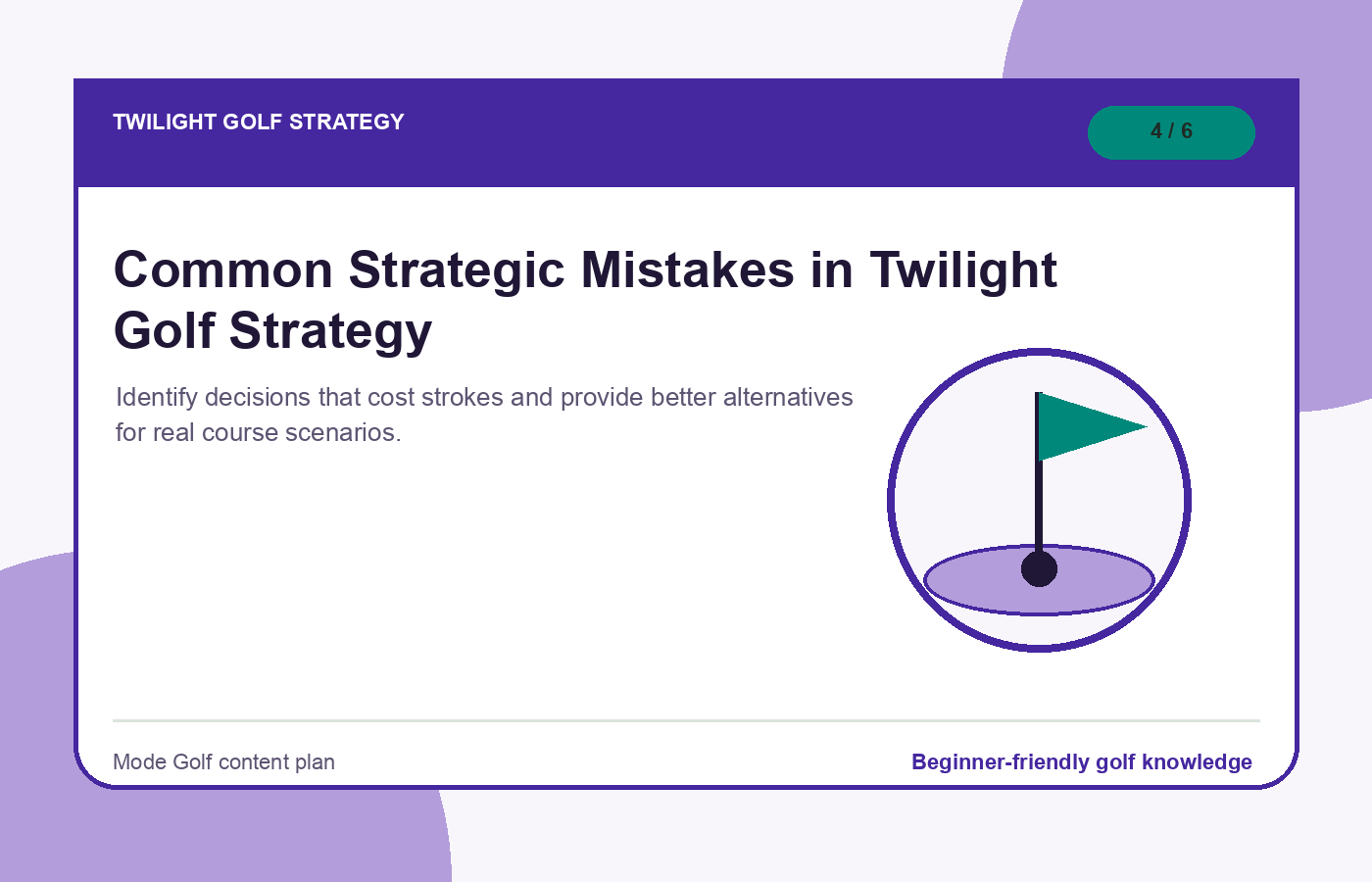 TWILIGHT GOLF STRATEGY

4 / 6

Common Strategic Mistakes in Twilight Golf Strategy

Identify decisions that cost strokes and provide better alternatives for real course scenarios.

Mode Golf content plan

Beginner-friendly golf knowledge